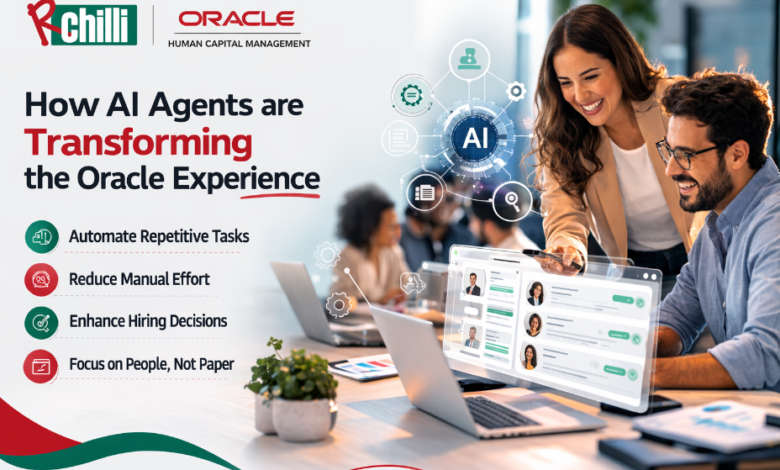 RChilli

ORACLE
HUMAN CAPITAL MANAGEMENT

How AI Agents are Transforming the Oracle Experience

Automate Repetitive Tasks

Reduce Manual Effort

Enhance Hiring Decisions

Focus on People, Not Paper

AI